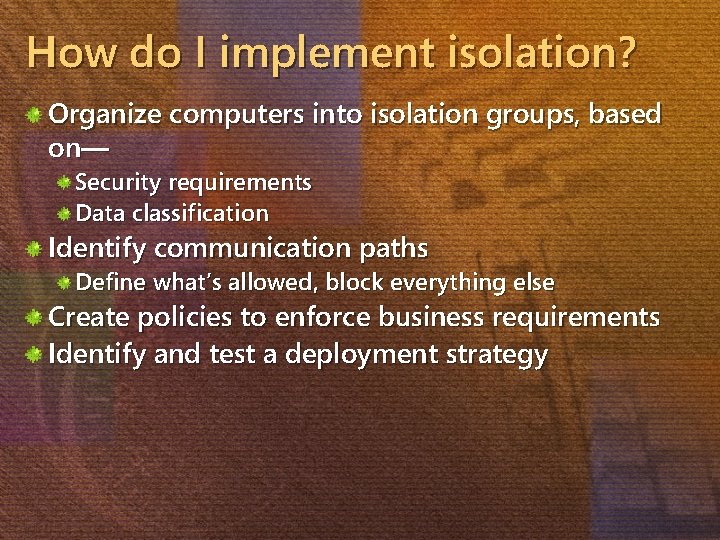 How do I implement isolation?

Organize computers into isolation groups, based on—
Security requirements
Data classification
Identify communication paths
Define what's allowed, block everything else
Create policies to enforce business requirements
Identify and test a deployment strategy